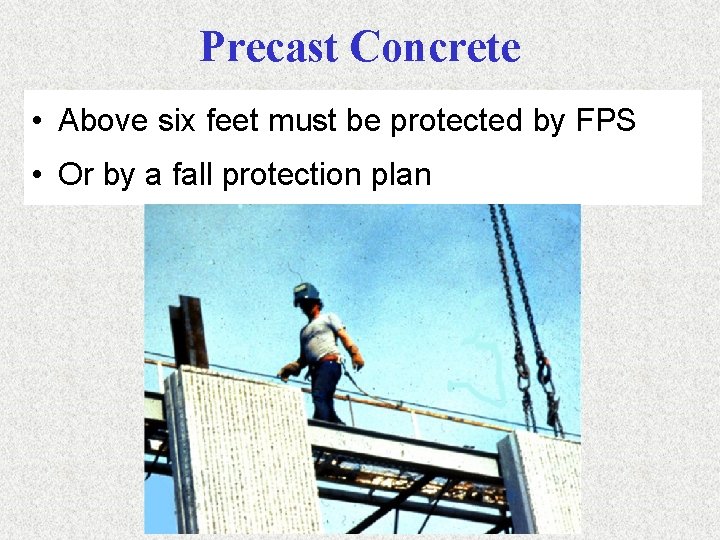 Precast Concrete

• Above six feet must be protected by FPS
• Or by a fall protection plan